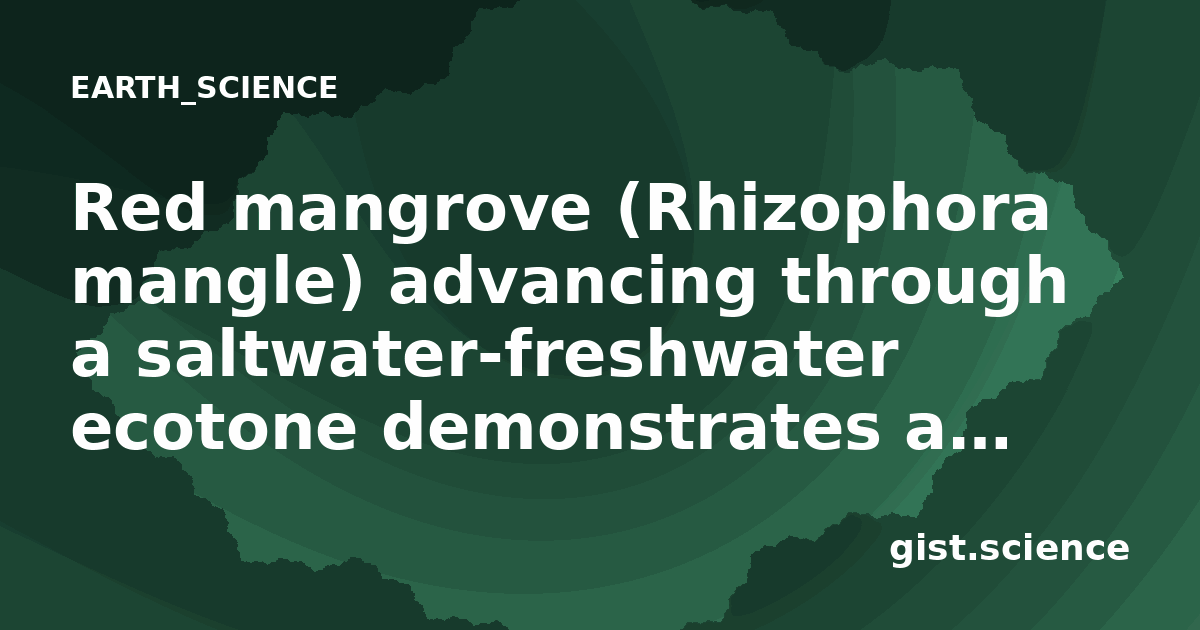 EARTH_SCIENCE

Red mangrove (Rhizophora mangle) advancing through a saltwater-freshwater ecotone demonstrates a...

gist.science